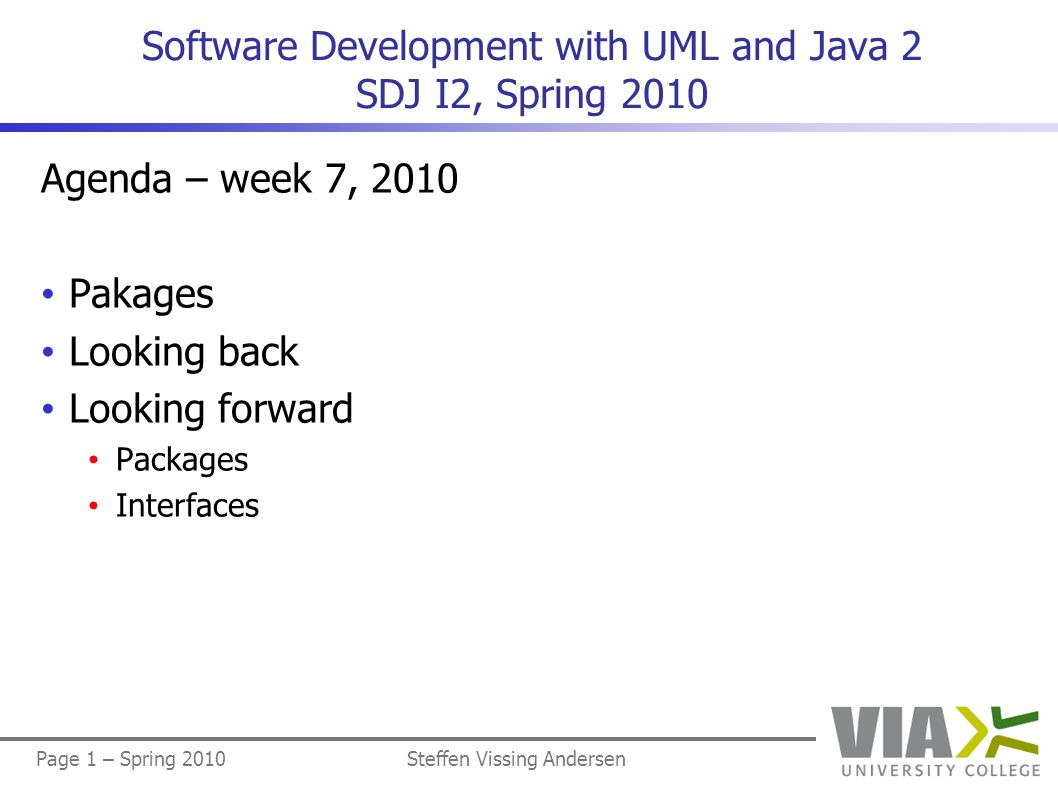 Software Development with UML and Java 2
SDJ I2, Spring 2010

Agenda – week 7, 2010

• Pakages
• Looking back
• Looking forward
  • Packages
  • Interfaces

Page 1 – Spring 2010

Steffen Vissing Andersen

VIA
UNIVERSITY COLLEGE